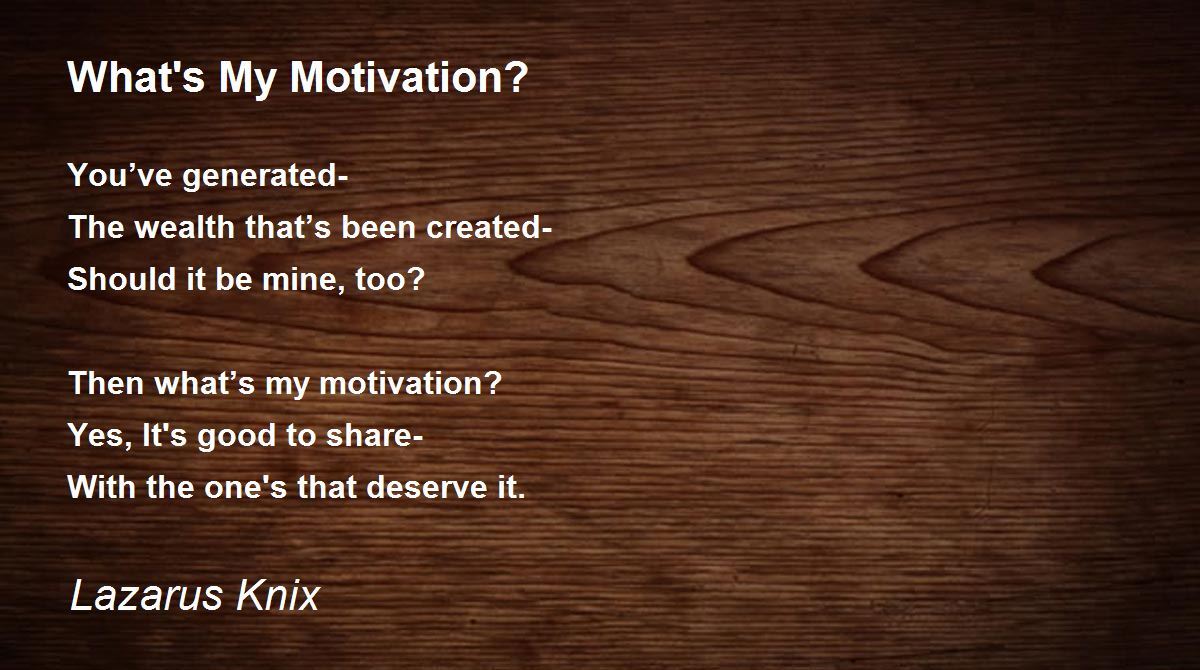 What's My Motivation?

You’ve generated-
The wealth that’s been created-
Should it be mine, too?

Then what’s my motivation?
Yes, It's good to share-
With the one's that deserve it.

Lazarus Knix